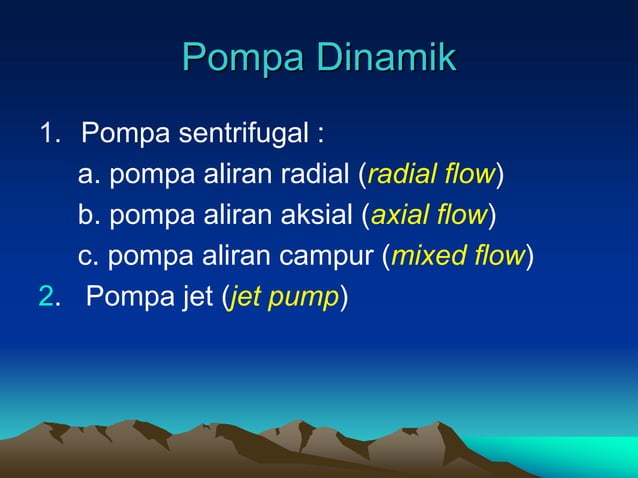 Pompa Dinamik

1. Pompa sentrifugal :
a. pompa aliran radial (radial flow)
b. pompa aliran aksial (axial flow)
c. pompa aliran campur (mixed flow)
2. Pompa jet (jet pump)